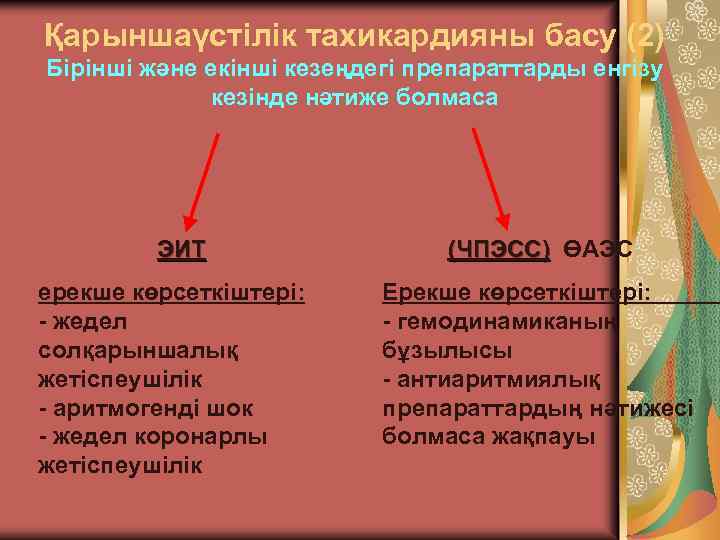 Қарыншаүстілік тахикардияны басу (2)
Бірінші және екінші кезеңдегі препараттарды енгізу кезінде нәтиже болмаса

ЭИТ

ерекше көрсеткіштері:
- жедел солқарыншалық жетіспеушілік
- аритмогенді шок
- жедел коронарлы жетіспеушілік

(ЧПЭСС) ӨАЭС

Ерекше көрсеткіштері:
- гемодинамиканың бұзылысы
- антиаритмиялық препараттардың нәтижесі болмаса жақпауы